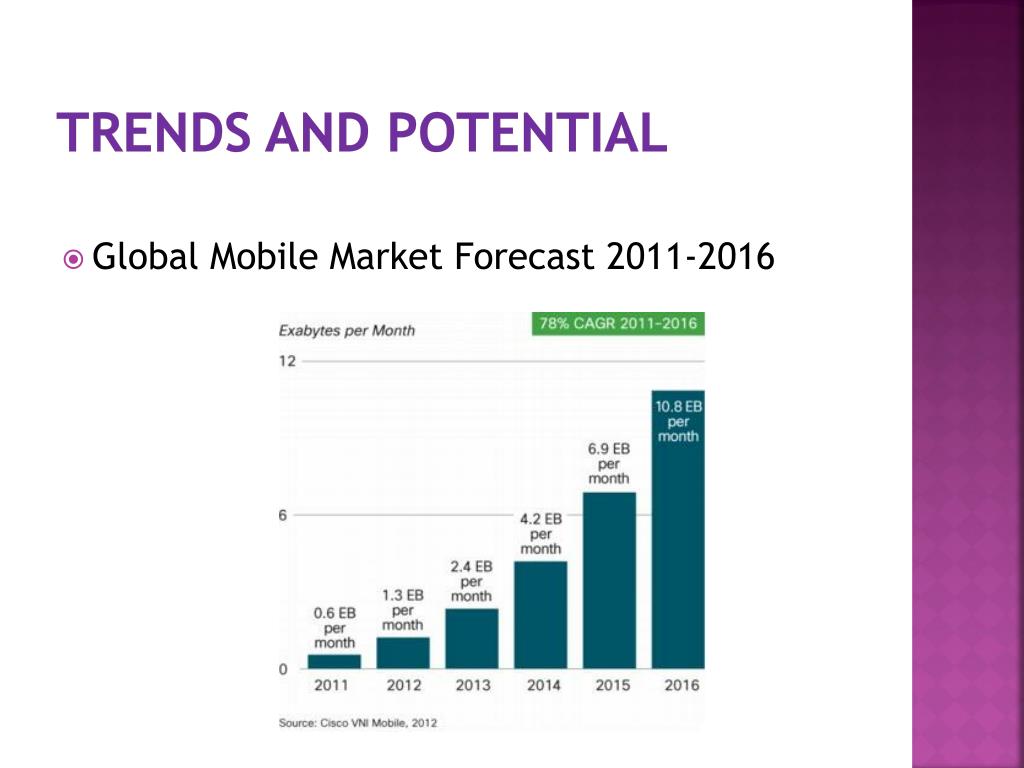 TRENDS AND POTENTIAL

Global Mobile Market Forecast 2011-2016

Exabytes per Month

78% CAGR 2011–2016

12

6

0

0.6 EB per month

1.3 EB per month

2.4 EB per month

4.2 EB per month

6.9 EB per month

10.8 EB per month

2011 2012 2013 2014 2015 2016

Source: Cisco VNI Mobile, 2012